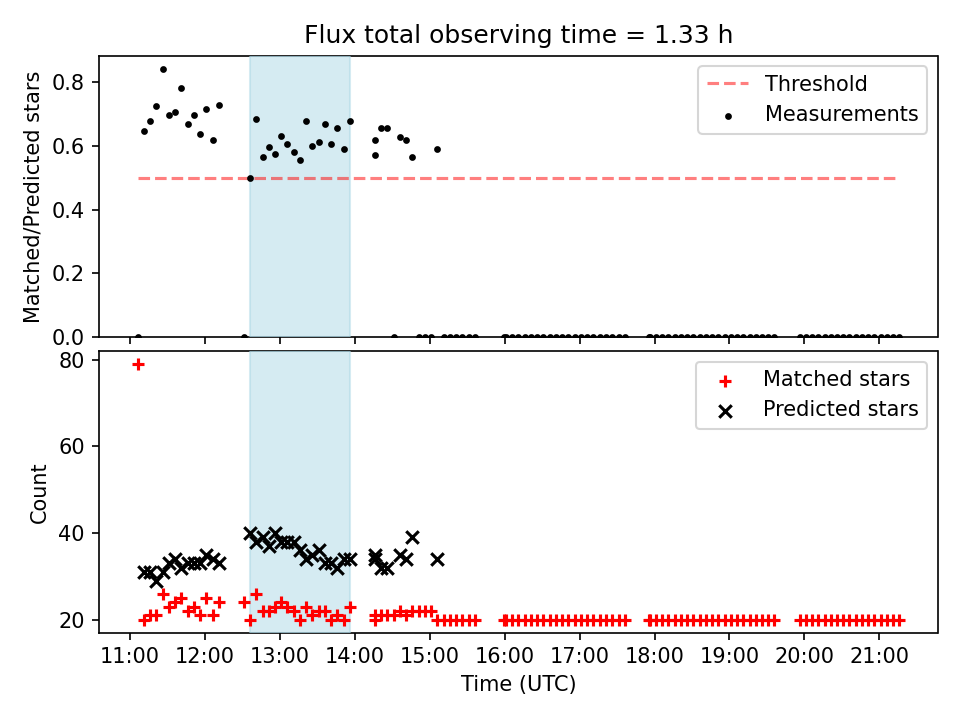 Flux total observing time = 1.33 h

Matched/Predicted stars

0.8
0.6
0.4
0.2
0.0

Threshold
Measurements

Count

80
60
40
20

Matched stars
Predicted stars

11:00 12:00 13:00 14:00 15:00 16:00 17:00 18:00 19:00 20:00 21:00

Time (UTC)